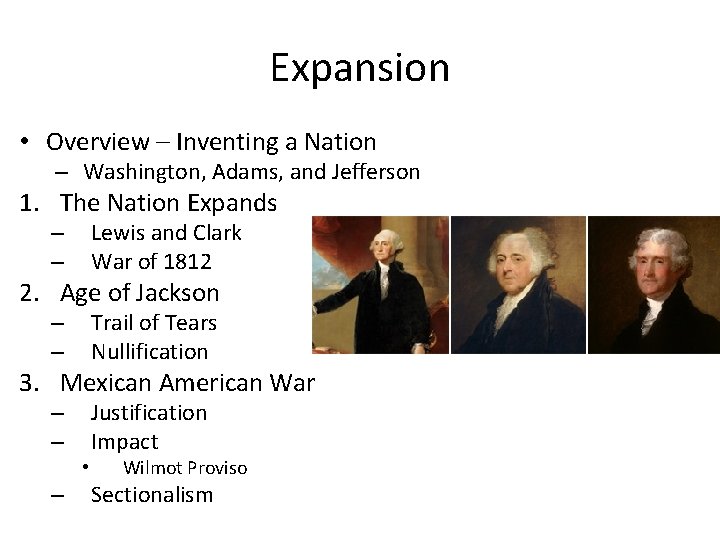 Expansion

• Overview – Inventing a Nation
  – Washington, Adams, and Jefferson
1. The Nation Expands
  – Lewis and Clark
  – War of 1812
2. Age of Jackson
  – Trail of Tears
  – Nullification
3. Mexican American War
  – Justification
  – Impact
    • Wilmot Proviso
  – Sectionalism